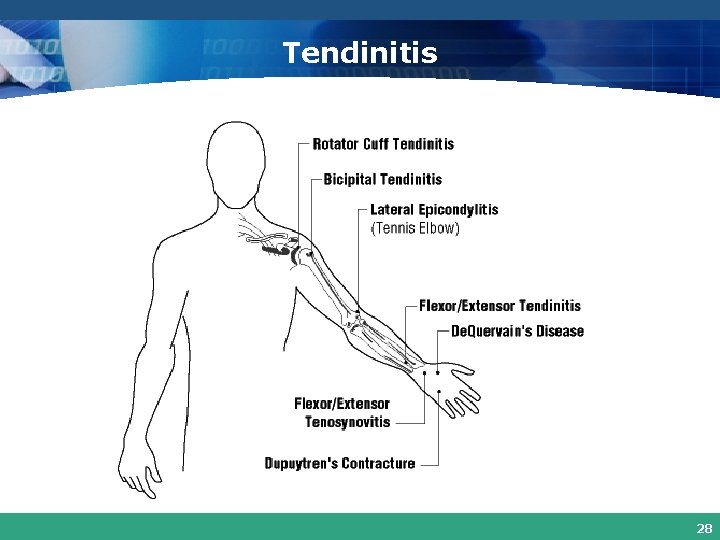 Tendinitis

Rotator Cuff Tendinitis

Bicipital Tendinitis

Lateral Epicondylitis (Tennis Elbow)

Flexor/Extensor Tendinitis

DeQuervain's Disease

Flexor/Extensor Tenosynovitis

Dupuytren's Contracture

28